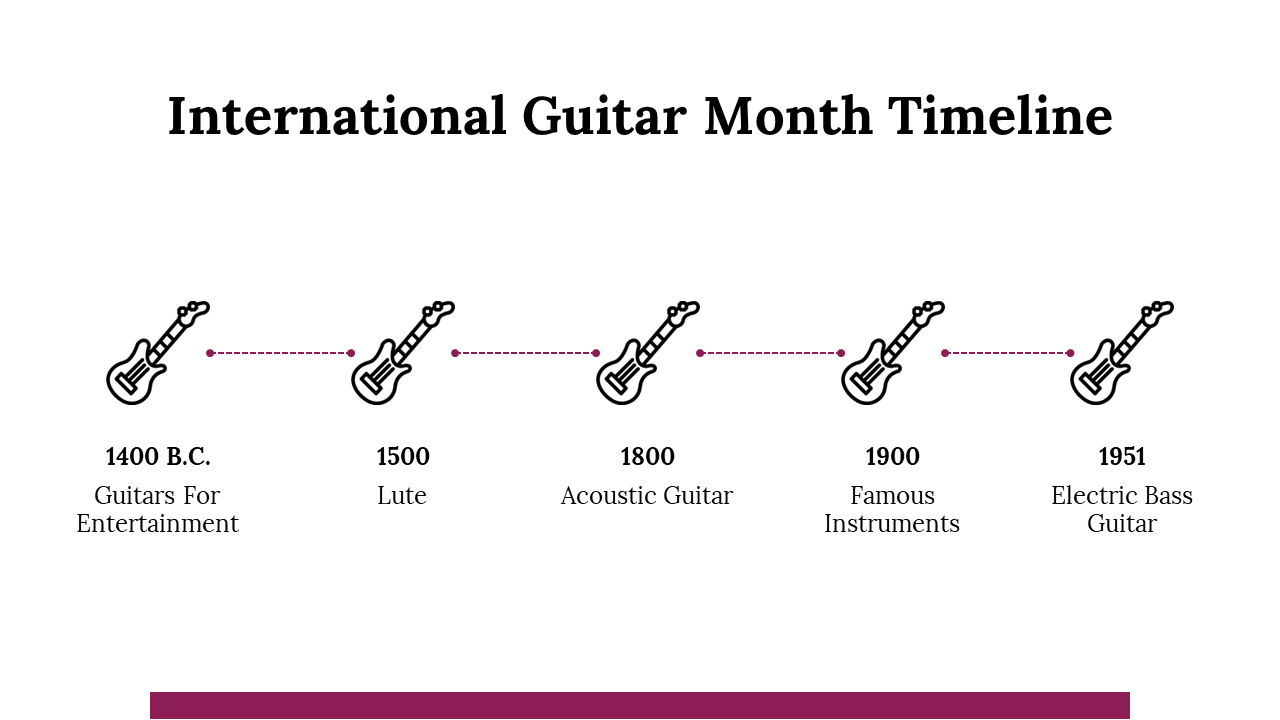 International Guitar Month Timeline

1400 B.C.
Guitars For Entertainment

1500
Lute

1800
Acoustic Guitar

1900
Famous Instruments

1951
Electric Bass Guitar